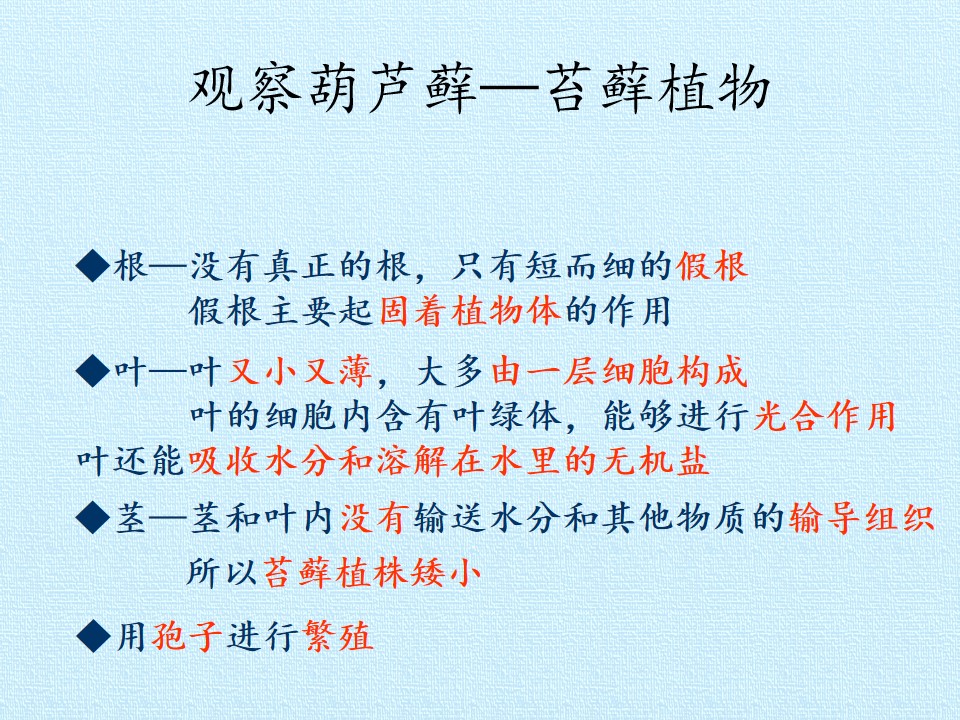 观察葫芦藓—苔藓植物

◆根—没有真正的根，只有短而细的假根
假根主要起固着植物体的作用

◆叶—叶又小又薄，大多由一层细胞构成
叶的细胞内含有叶绿体，能够进行光合作用
叶还能吸收水分和溶解在水里的无机盐

◆茎—茎和叶内没有输送水分和其他物质的输导组织
所以苔藓植株矮小

◆用孢子进行繁殖